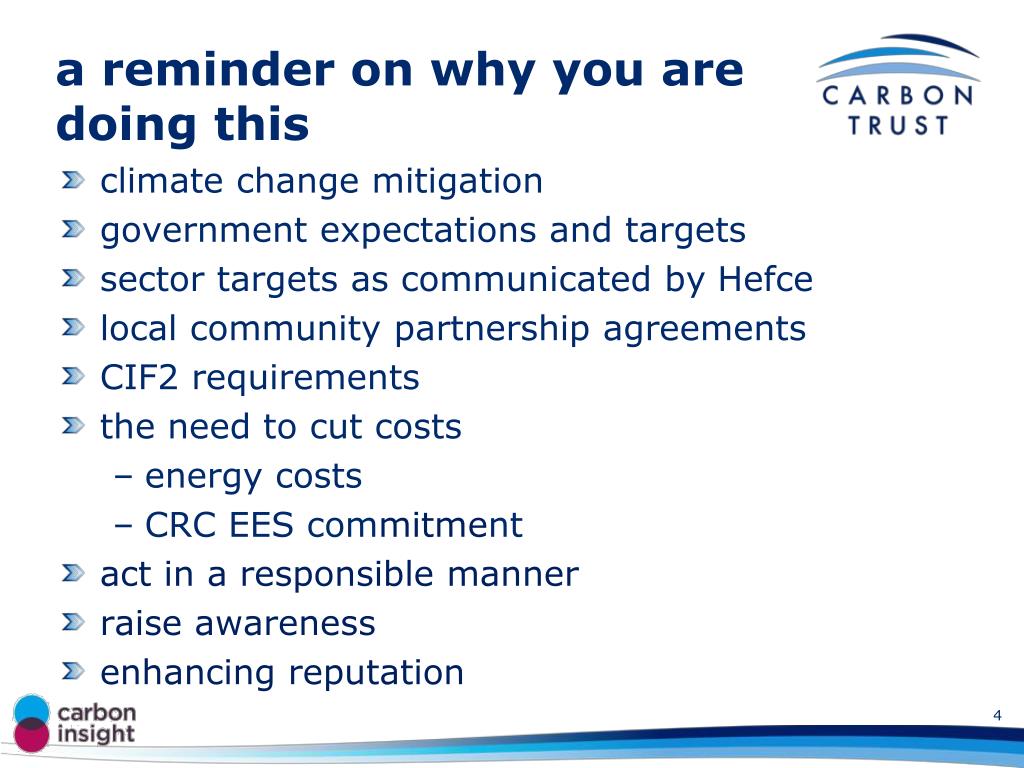 a reminder on why you are doing this

CARBON TRUST

climate change mitigation

government expectations and targets

sector targets as communicated by Hefce

local community partnership agreements

CIF2 requirements

the need to cut costs

– energy costs

– CRC EES commitment

act in a responsible manner

raise awareness

enhancing reputation

carbon insight

4